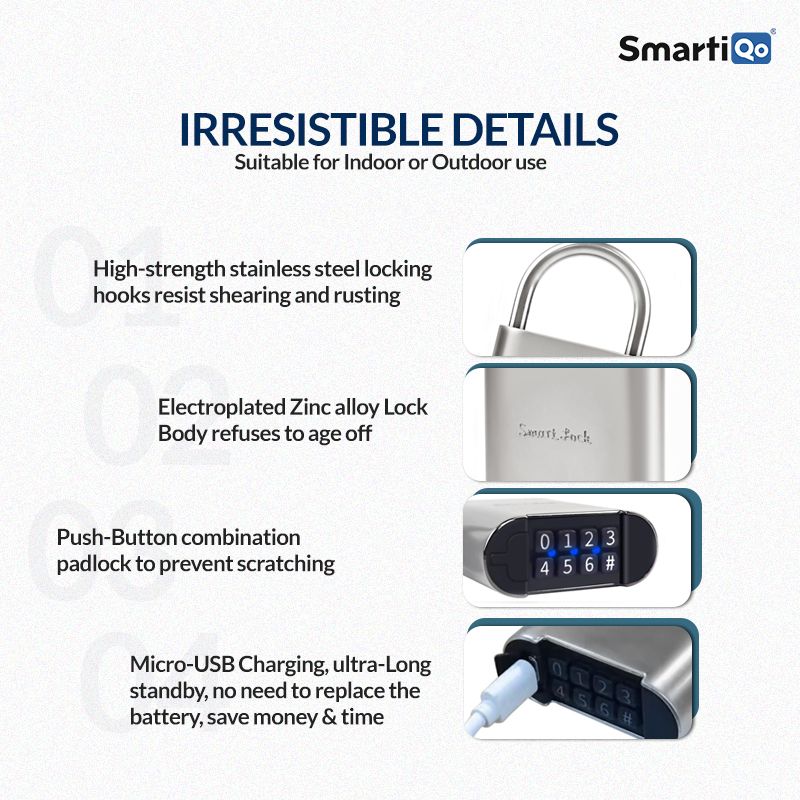 SmartiQo®

IRRESISTIBLE DETAILS
Suitable for Indoor or Outdoor use

01

High-strength stainless steel locking hooks resist shearing and rusting

02

Electroplated Zinc alloy Lock Body refuses to age off

Smart Lock

03

Push-Button combination padlock to prevent scratching

0 1 2 3
4 5 6 #

04

Micro-USB Charging, ultra-Long standby, no need to replace the battery, save money & time

0 1 2 3
4 5 6 #